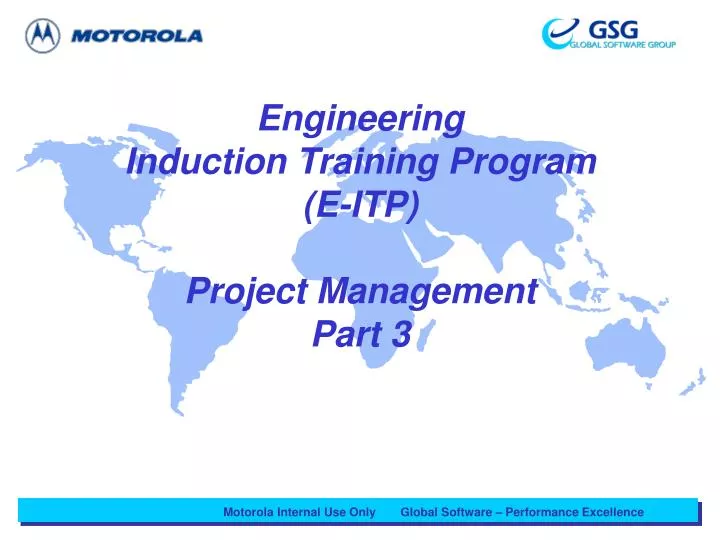 MOTOROLA

GSG
GLOBAL SOFTWARE GROUP

Engineering
Induction Training Program
(E-ITP)

Project Management
Part 3

Motorola Internal Use Only Global Software – Performance Excellence